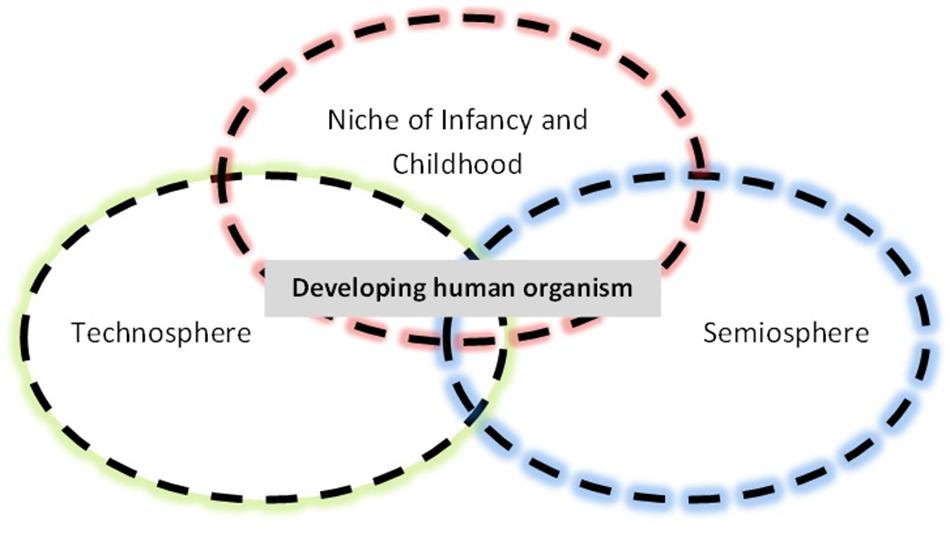 Niche of Infancy and Childhood

Developing human organism

Technosphere

Semiosphere